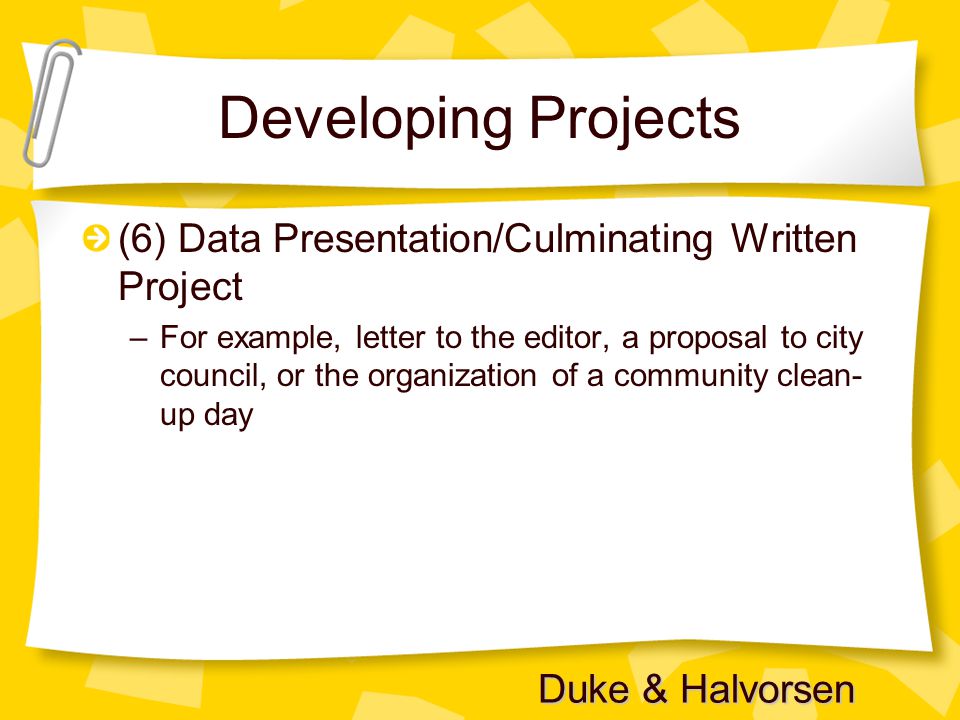 Developing Projects

(6) Data Presentation/Culminating Written Project

– For example, letter to the editor, a proposal to city council, or the organization of a community clean-up day

Duke & Halvorsen